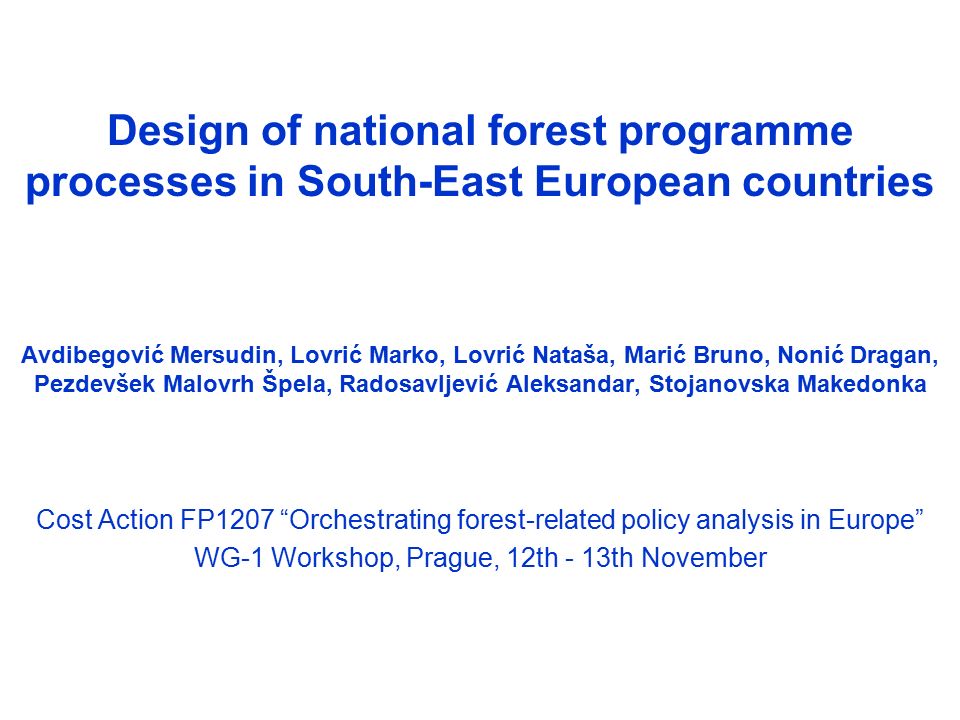 Design of national forest programme processes in South-East European countries

Avdibegović Mersudin, Lovrić Marko, Lovrić Nataša, Marić Bruno, Nonić Dragan, Pezdevšek Malovrh Špela, Radosavljević Aleksandar, Stojanovska Makedonka

Cost Action FP1207 “Orchestrating forest-related policy analysis in Europe”
WG-1 Workshop, Prague, 12th - 13th November